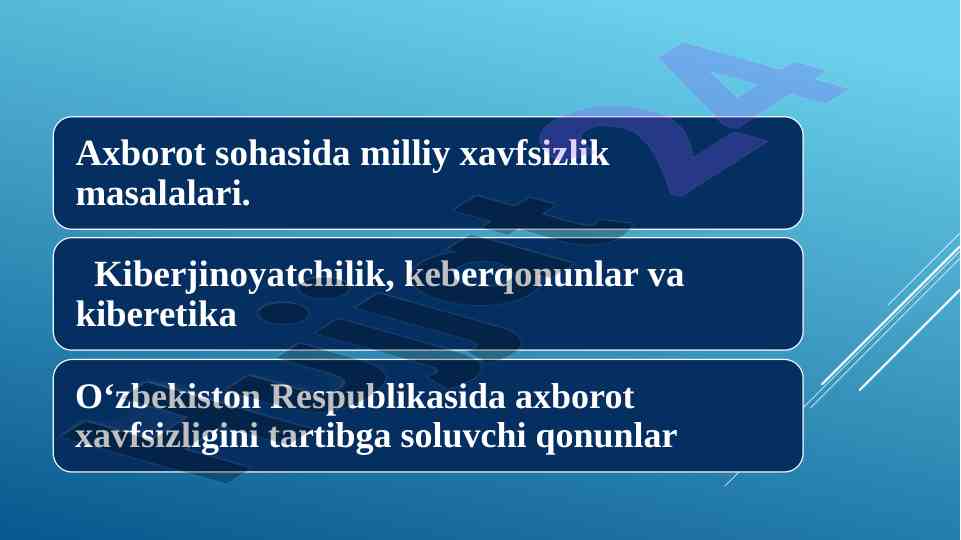 Axborot sohasida milliy xavfsizlik masalalari.

Kiberjinoyatchilik, keberqonunlar va kiberetika

O‘zbekiston Respublikasida axborot xavfsizligini tartibga soluvchi qonunlar

hujjat24